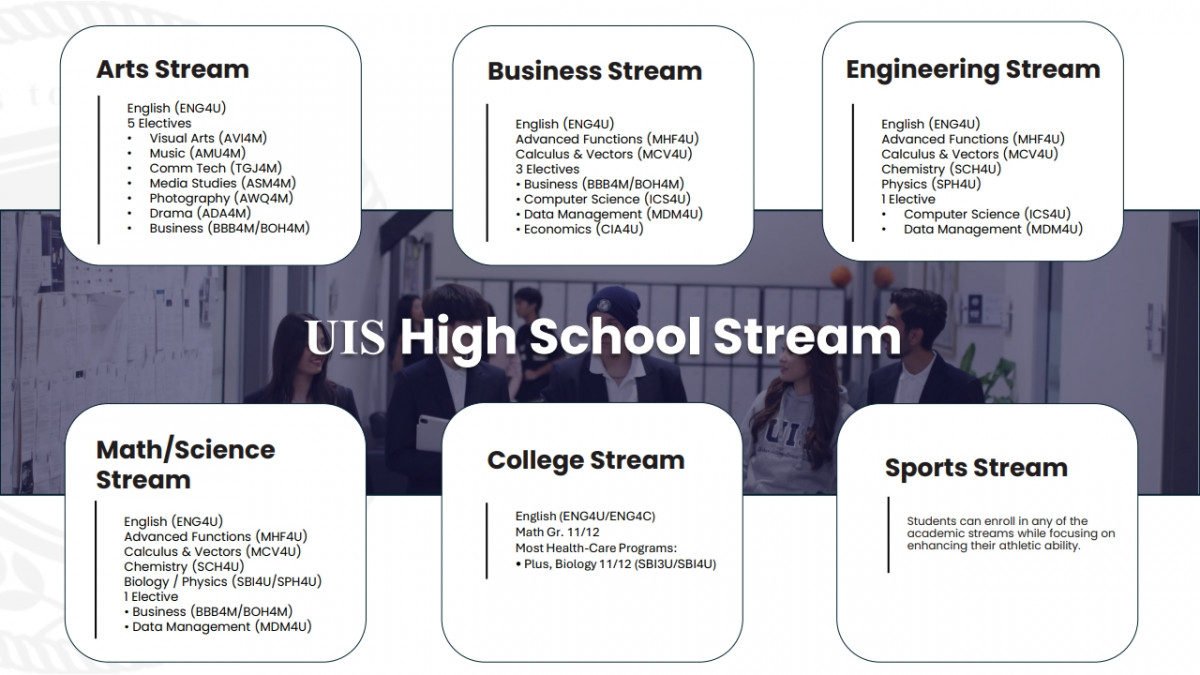 Arts Stream

English (ENG4U)
5 Electives
• Visual Arts (AVI4M)
• Music (AMU4M)
• Comm Tech (TGJ4M)
• Media Studies (ASM4M)
• Photography (AWQ4M)
• Drama (ADA4M)
• Business (BBB4M/BOH4M)

Business Stream

English (ENG4U)
Advanced Functions (MHF4U)
Calculus & Vectors (MCV4U)
3 Electives
• Business (BBB4M/BOH4M)
• Computer Science (ICS4U)
• Data Management (MDM4U)
• Economics (CIA4U)

Engineering Stream

English (ENG4U)
Advanced Functions (MHF4U)
Calculus & Vectors (MCV4U)
Chemistry (SCH4U)
Physics (SPH4U)
1 Elective
• Computer Science (ICS4U)
• Data Management (MDM4U)

UIS High School Stream

Math/Science Stream

English (ENG4U)
Advanced Functions (MHF4U)
Calculus & Vectors (MCV4U)
Chemistry (SCH4U)
Biology / Physics (SBI4U/SPH4U)
1 Elective
• Business (BBB4M/BOH4M)
• Data Management (MDM4U)

College Stream

English (ENG4U/ENG4C)
Math Gr. 11/12
Most Health-Care Programs:
• Plus, Biology 11/12 (SBI3U/SBI4U)

Sports Stream

Students can enroll in any of the academic streams while focusing on enhancing their athletic ability.